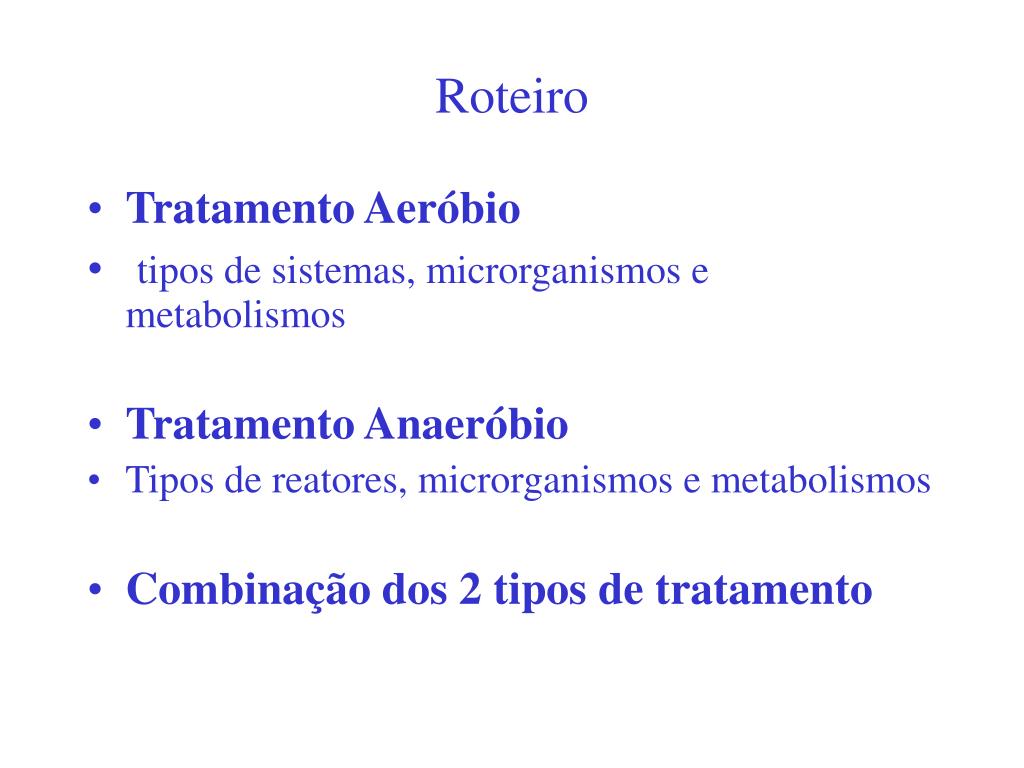 Roteiro

• Tratamento Aeróbio
• tipos de sistemas, microrganismos e metabolismos

• Tratamento Anaeróbio
• Tipos de reatores, microrganismos e metabolismos

• Combinação dos 2 tipos de tratamento